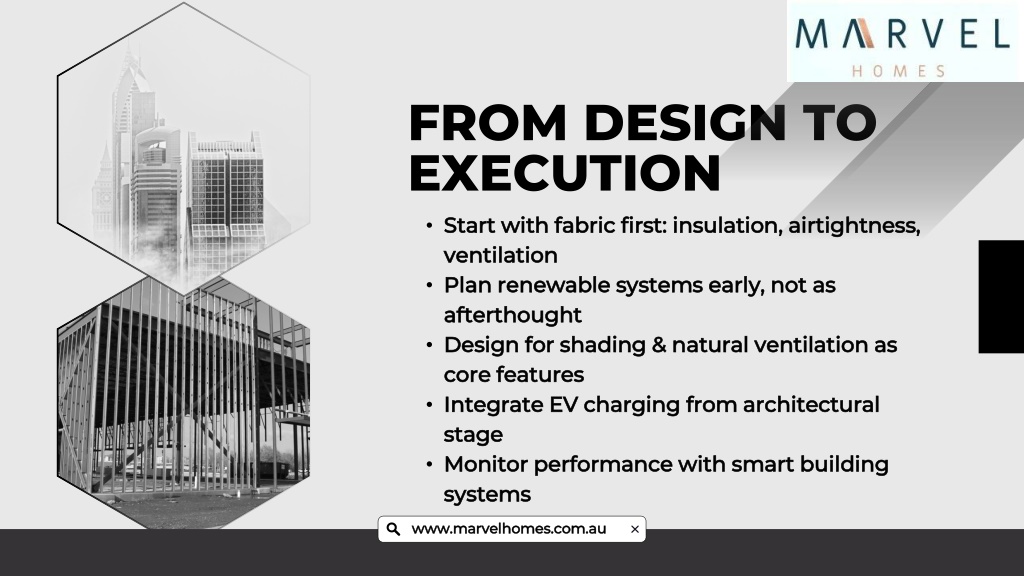 MARVEL
HOMES

FROM DESIGN TO EXECUTION

• Start with fabric first: insulation, airtightness, ventilation
• Plan renewable systems early, not as afterthought
• Design for shading & natural ventilation as core features
• Integrate EV charging from architectural stage
• Monitor performance with smart building systems

www.marvelhomes.com.au ×